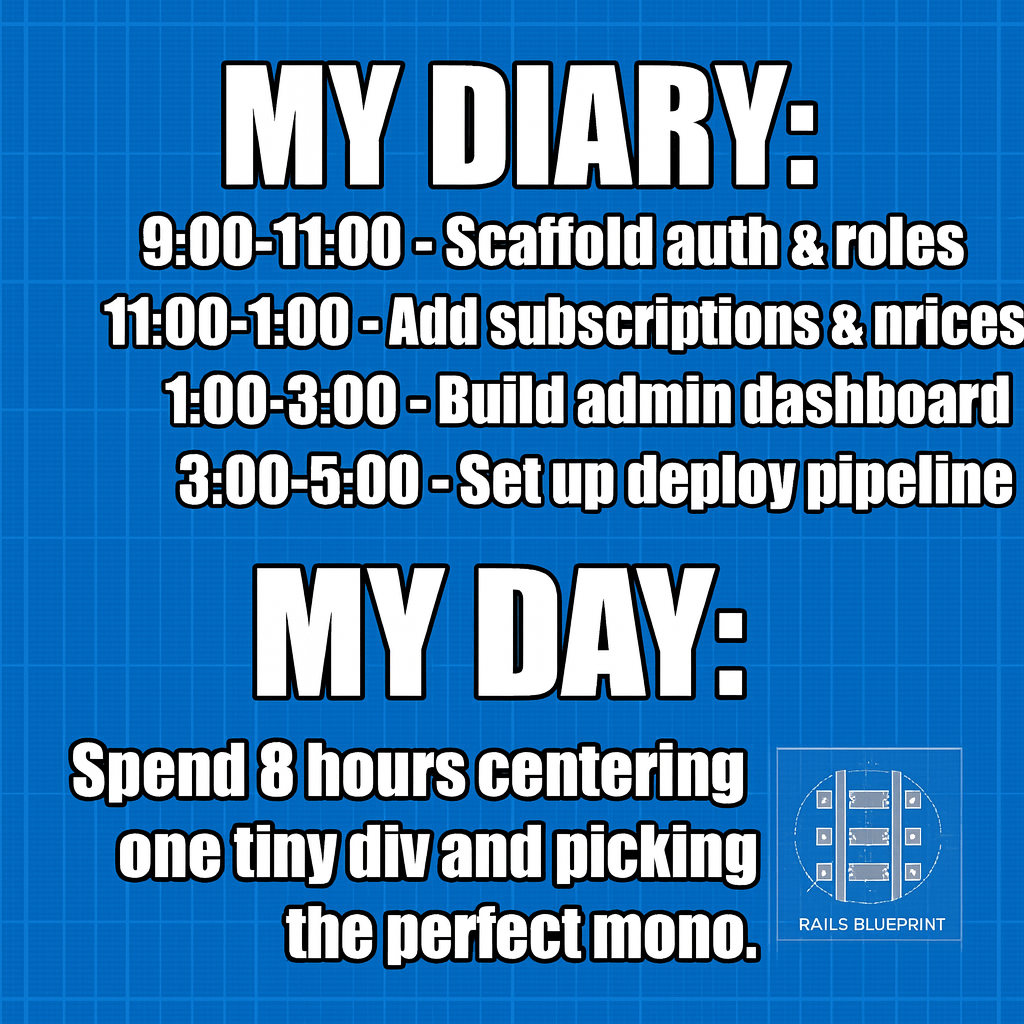 MY DIARY:

9:00-11:00 - Scaffold auth & roles
11:00-1:00 - Add subscriptions & nrices
1:00-3:00 - Build admin dashboard
3:00-5:00 - Set up deploy pipeline

MY DAY:

Spend 8 hours centering one tiny div and picking the perfect mono.

RAILS BLUEPRINT